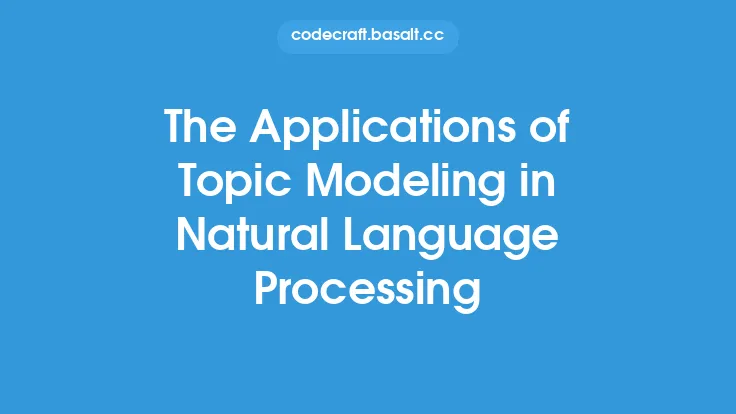 codecraft.basalt.cc

The Applications of Topic Modeling in Natural Language Processing